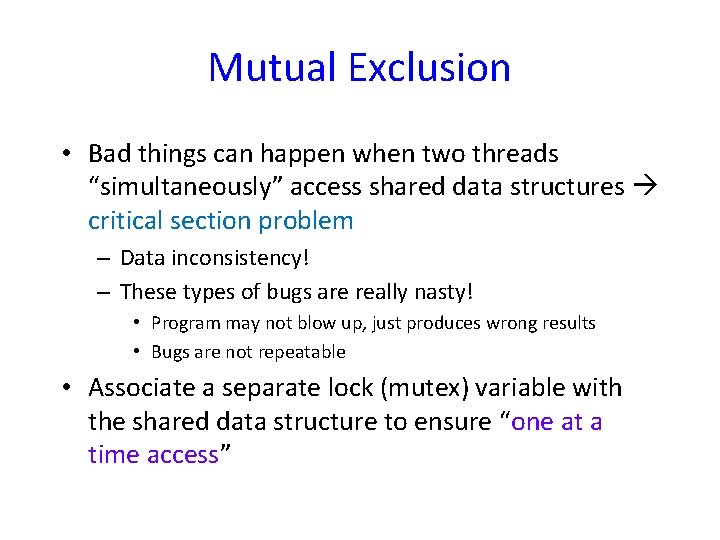 Mutual Exclusion

• Bad things can happen when two threads “simultaneously” access shared data structures → critical section problem
 – Data inconsistency!
 – These types of bugs are really nasty!
  • Program may not blow up, just produces wrong results
  • Bugs are not repeatable

• Associate a separate lock (mutex) variable with the shared data structure to ensure “one at a time access”